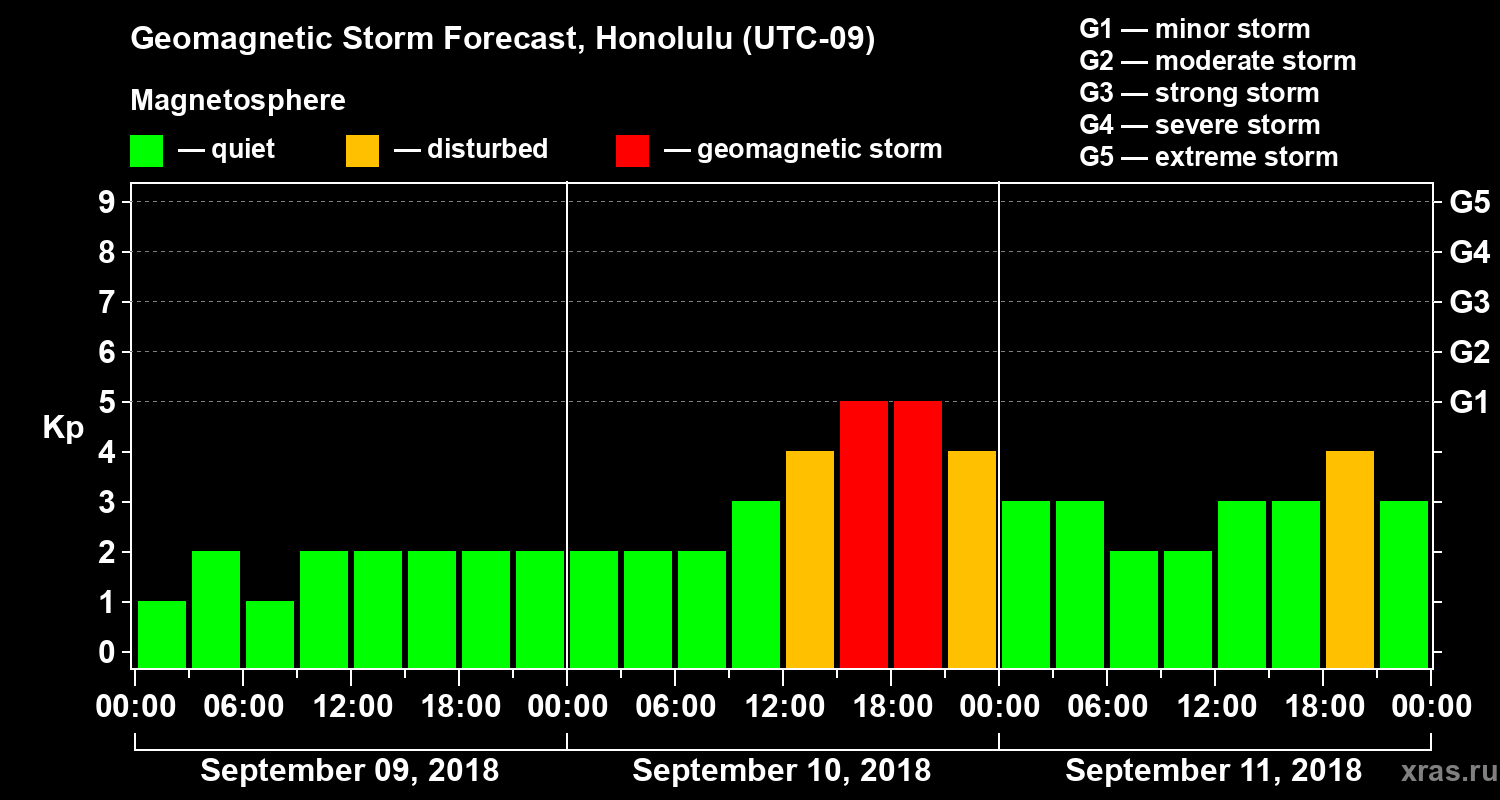 Geomagnetic Storm Forecast, Honolulu (UTC-09)

Magnetosphere

— quiet — disturbed — geomagnetic storm

G1 — minor storm
G2 — moderate storm
G3 — strong storm
G4 — severe storm
G5 — extreme storm

Kp

9
8
7
6
5
4
3
2
1
0

G5
G4
G3
G2
G1

00:00 06:00 12:00 18:00 00:00 06:00 12:00 18:00 00:00 06:00 12:00 18:00 00:00

September 09, 2018
September 10, 2018
September 11, 2018

xras.ru